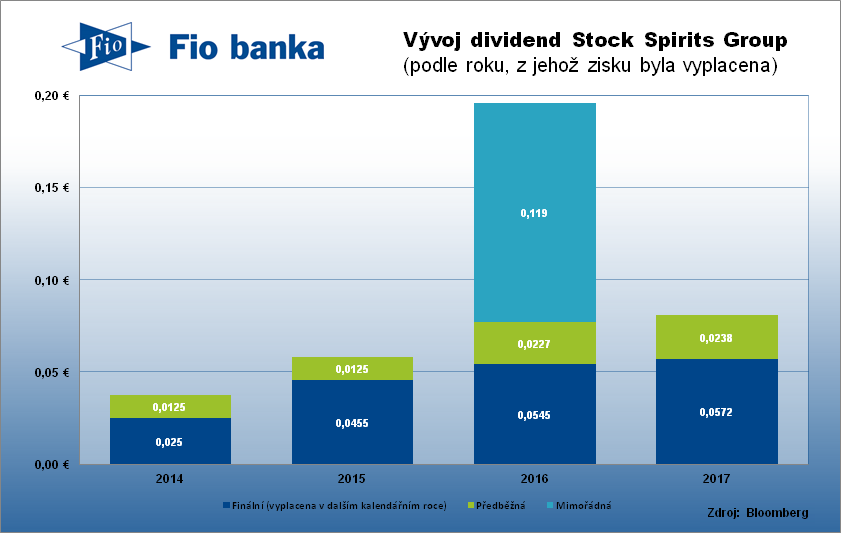 Fio Fio banka

Vývoj dividend Stock Spirits Group
(podle roku, z jehož zisku byla vyplacena)

0,20 €
0,15 €
0,10 €
0,05 €
0,00 €

0,0125
0,025
0,0125
0,0455
0,119
0,0227
0,0545
0,0238
0,0572

2014
2015
2016
2017

Finální (vyplacena v dalším kalendářním roce)
Předběžná
Mimořádná

Zdroj: Bloomberg